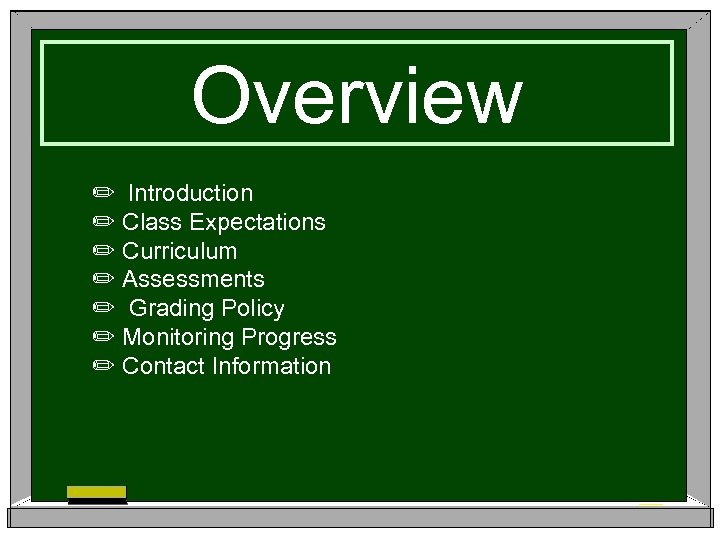 Overview

✏ Introduction
✏ Class Expectations
✏ Curriculum
✏ Assessments
✏ Grading Policy
✏ Monitoring Progress
✏ Contact Information